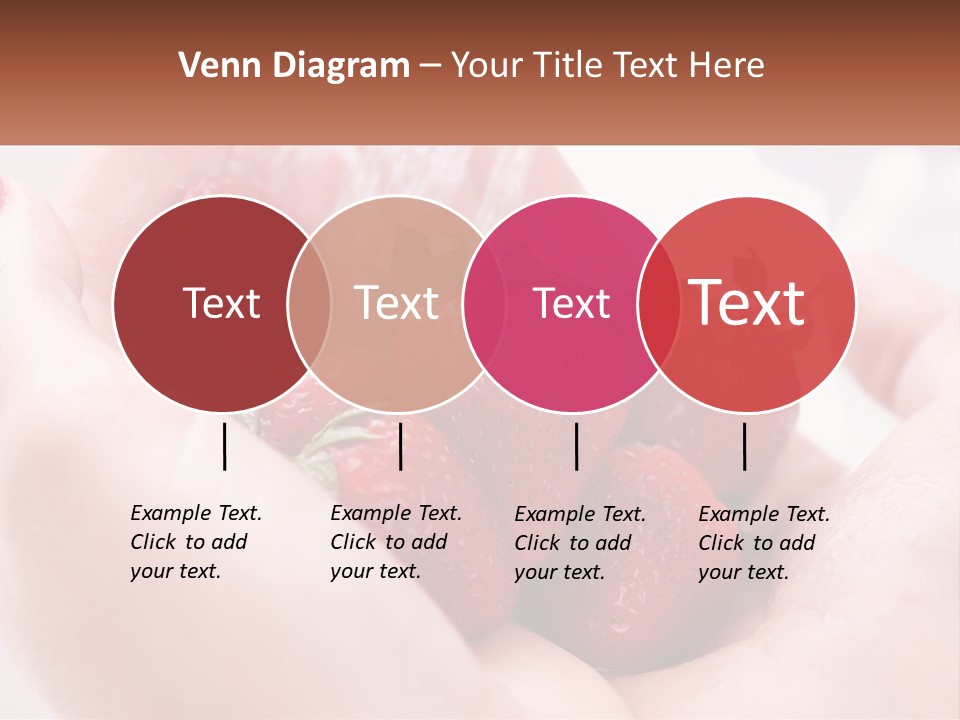 Venn Diagram – Your Title Text Here

Text

Text

Text

Text

Example Text. Click to add your text.

Example Text. Click to add your text.

Example Text. Click to add your text.

Example Text. Click to add your text.